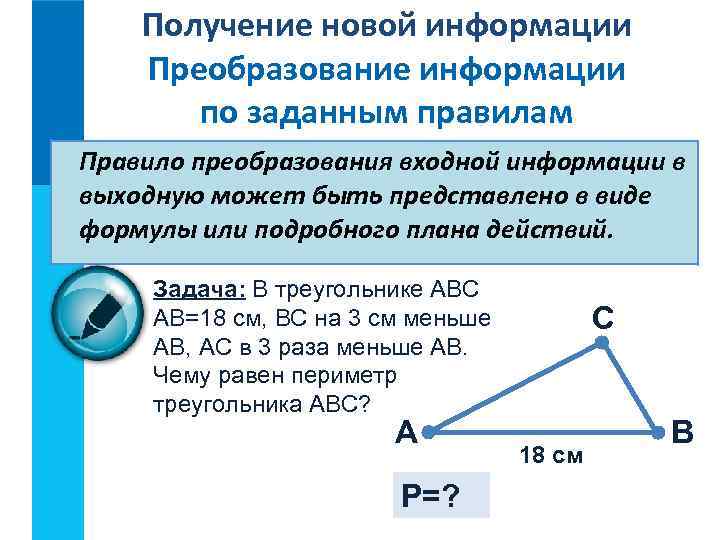 Получение новой информации
Преобразование информации по заданным правилам

Правило преобразования входной информации в выходную может быть представлено в виде формулы или подробного плана действий.

Задача: В треугольнике ABC AB=18 см, BC на 3 см меньше AB, AC в 3 раза меньше AB. Чему равен периметр треугольника ABC?

C
A
B
18 см

P=?